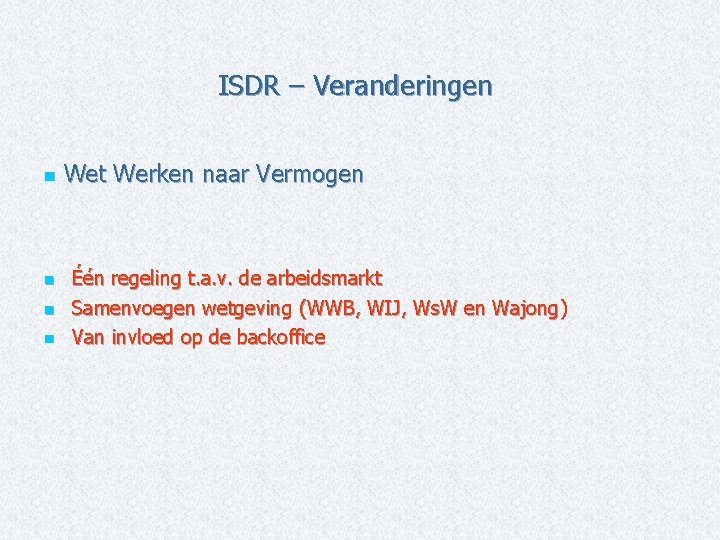 ISDR – Veranderingen

- Wet Werken naar Vermogen

- Één regeling t.a.v. de arbeidsmarkt
- Samenvoegen wetgeving (WWB, WIJ, WsW en Wajong)
- Van invloed op de backoffice